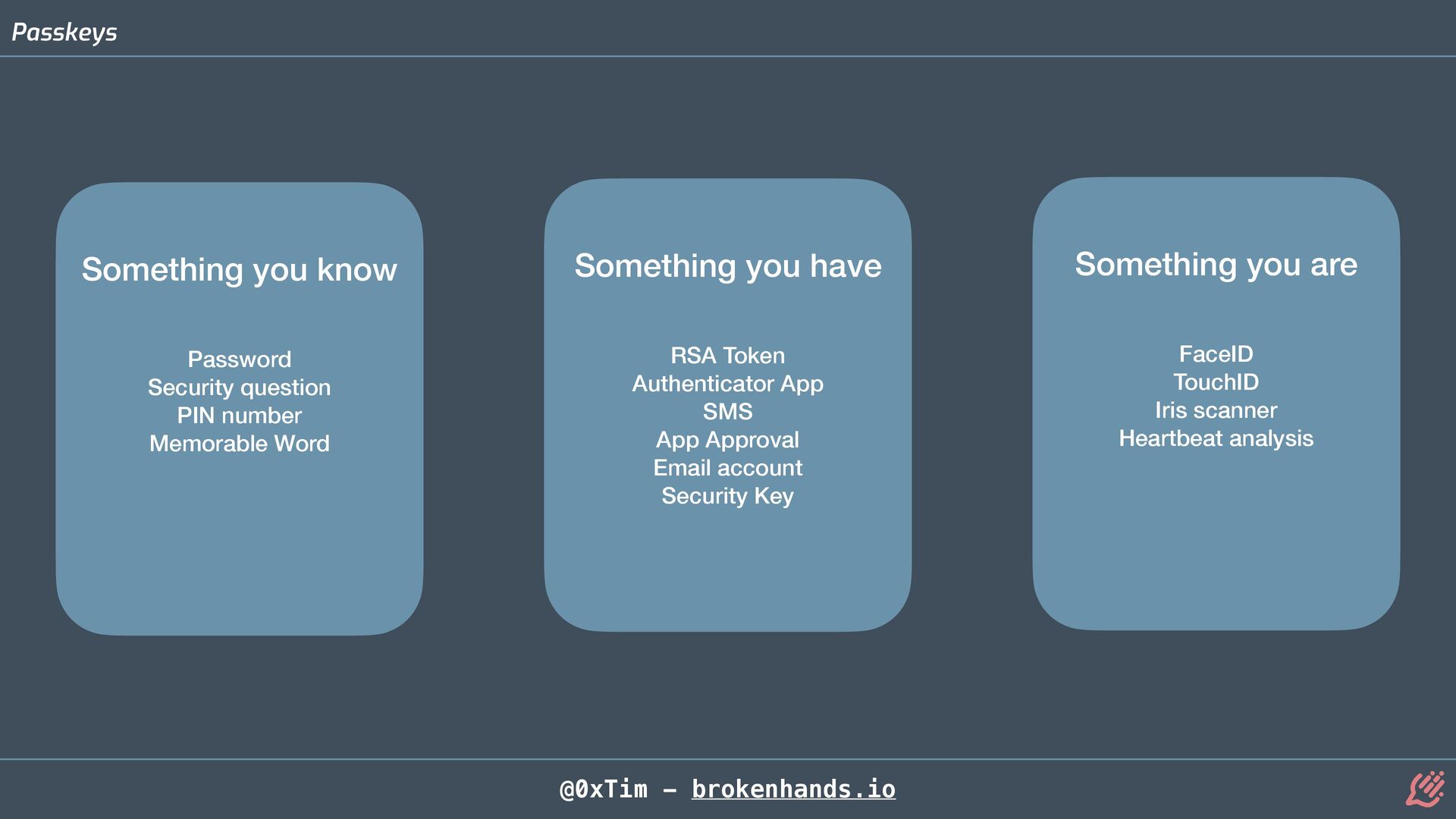 Passkeys

Something you know

Password
Security question
PIN number
Memorable Word

Something you have

RSA Token
Authenticator App
SMS
App Approval
Email account
Security Key

Something you are

FaceID
TouchID
Iris scanner
Heartbeat analysis

@0xTim – brokenhands.io